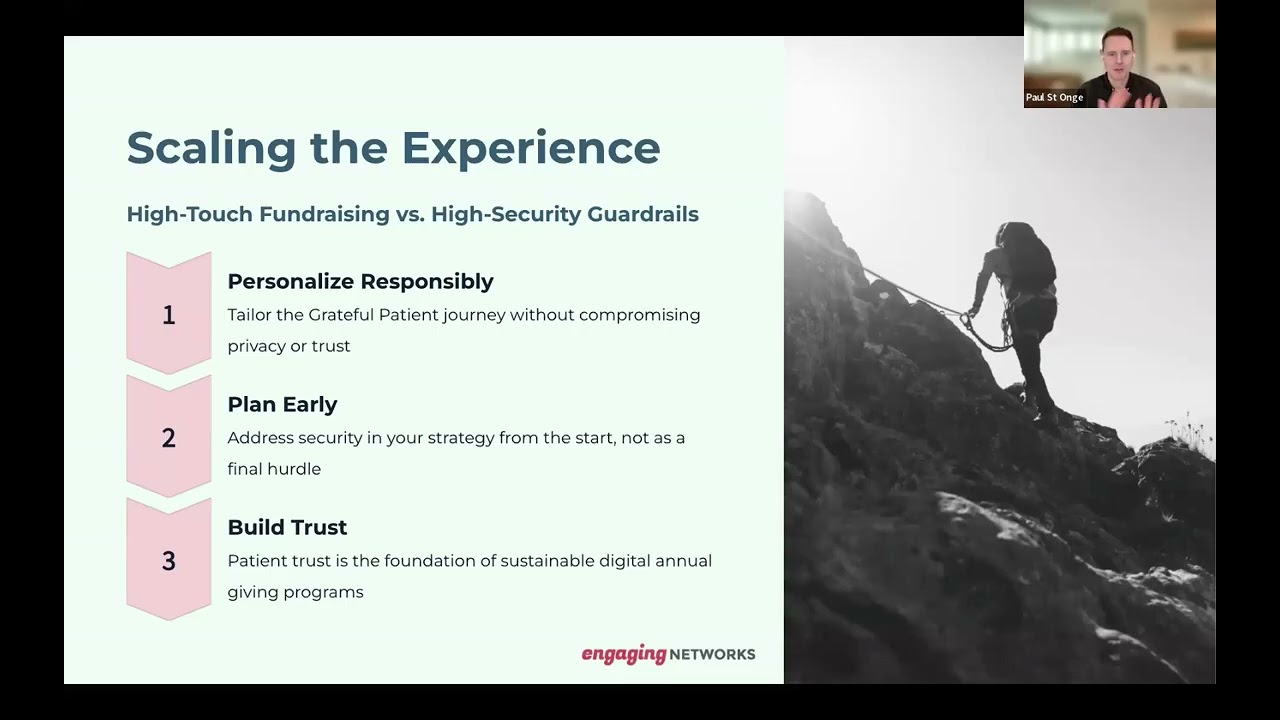 Paul St Onge

Scaling the Experience

High-Touch Fundraising vs. High-Security Guardrails

1

Personalize Responsibly

Tailor the Grateful Patient journey without compromising privacy or trust

2

Plan Early

Address security in your strategy from the start, not as a final hurdle

3

Build Trust

Patient trust is the foundation of sustainable digital annual giving programs

engaging NETWORKS